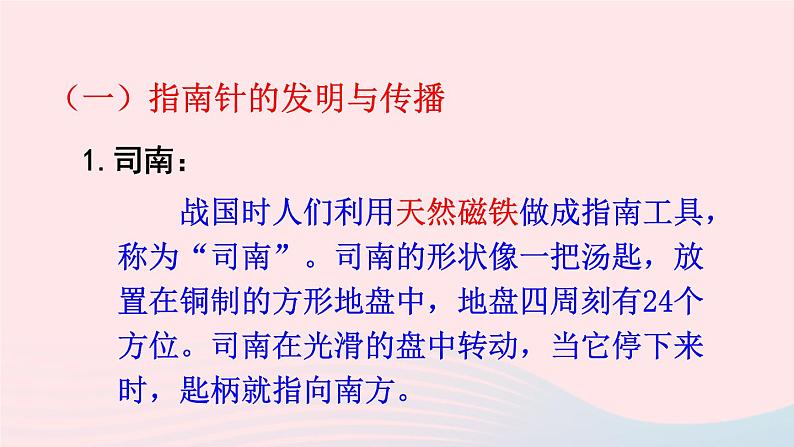 （一）指南针的发明与传播

1. 司南：

战国时人们利用天然磁铁做成指南工具，称为“司南”。司南的形状像一把汤匙，放置在铜制的方形地盘中，地盘四周刻有24个方位。司南在光滑的盘中转动，当它停下来时，匙柄就指向南方。